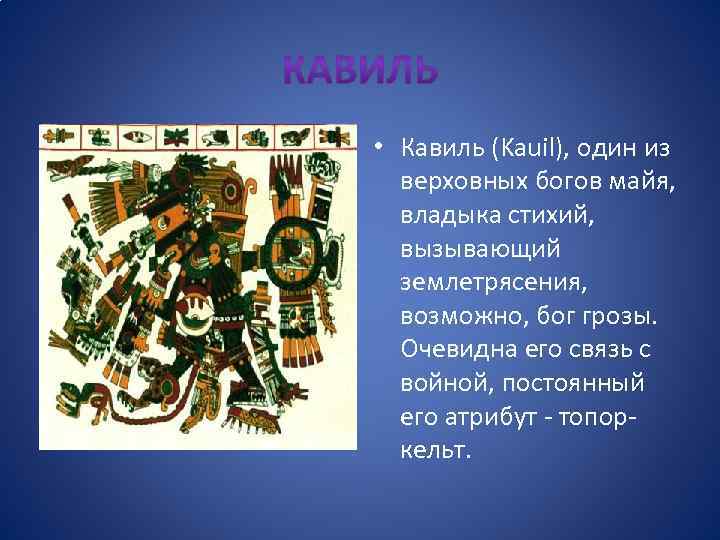 КАВИЛЬ

• Кавиль (Kauil), один из верховных богов майя, владыка стихий, вызывающий землетрясения, возможно, бог грозы. Очевидна его связь с войной, постоянный его атрибут - топор-кельт.